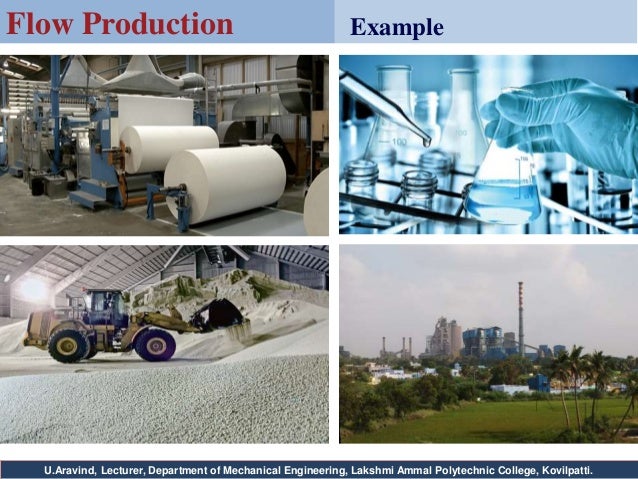 Flow Production

Example

100

100

U.Aravind, Lecturer, Department of Mechanical Engineering, Lakshmi Ammal Polytechnic College, Kovilpatti.